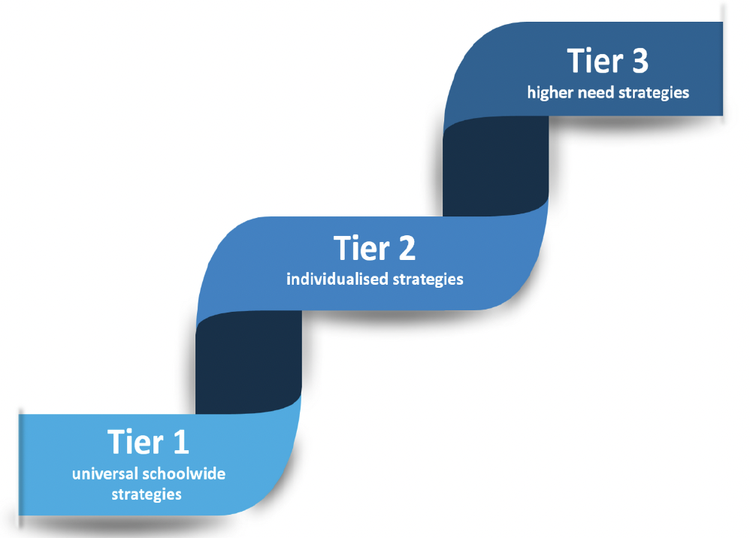 Tier 3
higher need strategies

Tier 2
individualised strategies

Tier 1
universal schoolwide strategies